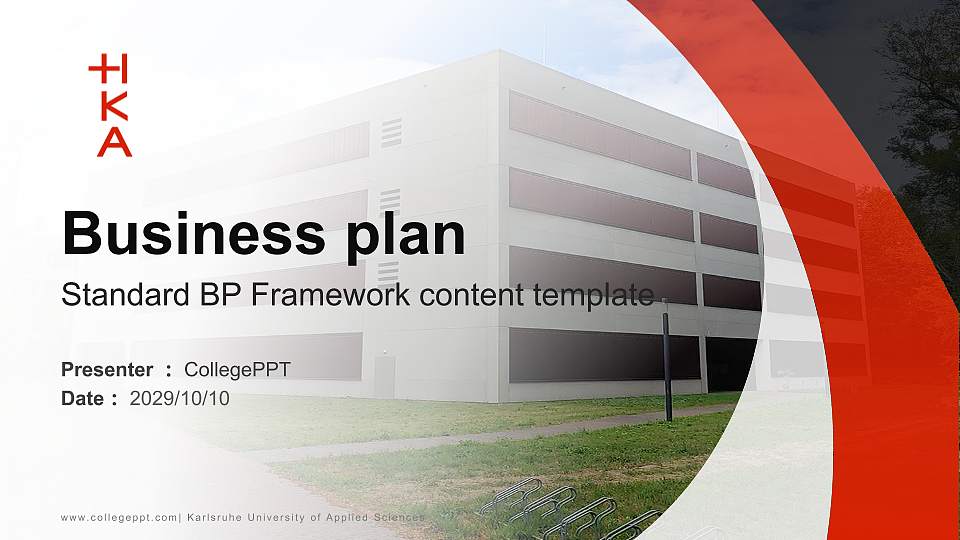 HKA

Business plan

Standard BP Framework content template

Presenter : CollegePPT
Date : 2029/10/10

www.collegeppt.com| Karlsruhe University of Applied Sciences